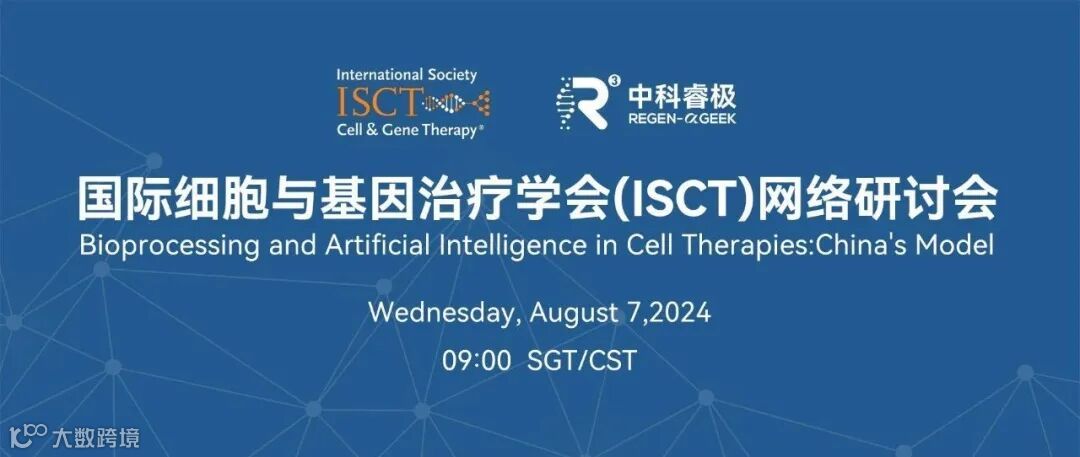 International Society
ISCT
Cell & Gene Therapy®

R³ 中科睿极
REGEN-αGEEK

国际细胞与基因治疗学会(ISCT)网络研讨会
Bioprocessing and Artificial Intelligence in Cell Therapies:China's Model

Wednesday, August 7,2024
09:00 SGT/CST

大数跨境